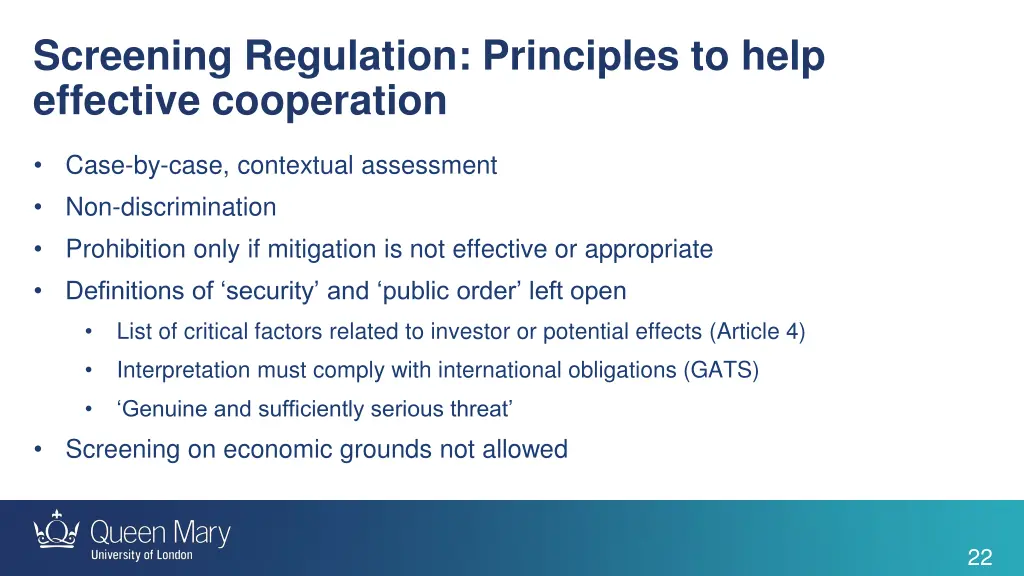 Screening Regulation: Principles to help effective cooperation

• Case-by-case, contextual assessment
• Non-discrimination
• Prohibition only if mitigation is not effective or appropriate
• Definitions of ‘security’ and ‘public order’ left open
  • List of critical factors related to investor or potential effects (Article 4)
  • Interpretation must comply with international obligations (GATS)
  • ‘Genuine and sufficiently serious threat’
• Screening on economic grounds not allowed

Queen Mary
University of London

22